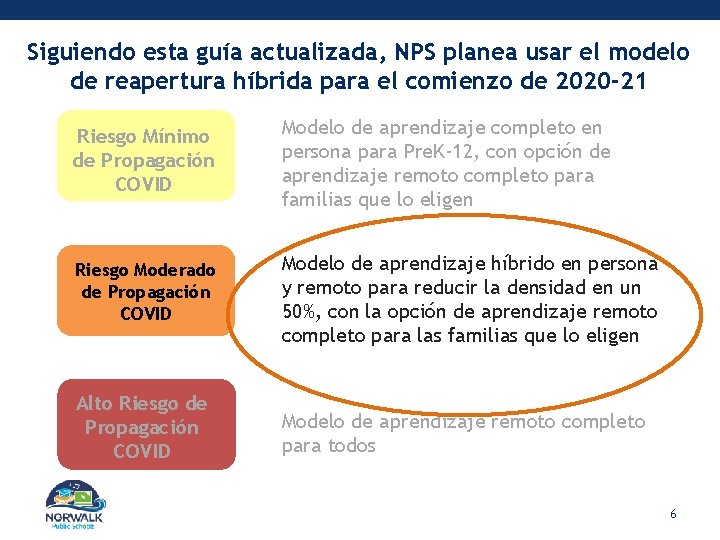 Siguiendo esta guía actualizada, NPS planea usar el modelo de reapertura híbrida para el comienzo de 2020-21

Riesgo Mínimo de Propagación COVID

Modelo de aprendizaje completo en persona para PreK-12, con opción de aprendizaje remoto completo para familias que lo eligen

Riesgo Moderado de Propagación COVID

Modelo de aprendizaje híbrido en persona y remoto para reducir la densidad en un 50%, con la opción de aprendizaje remoto completo para las familias que lo eligen

Alto Riesgo de Propagación COVID

Modelo de aprendizaje remoto completo para todos

NORWALK Public Schools

6